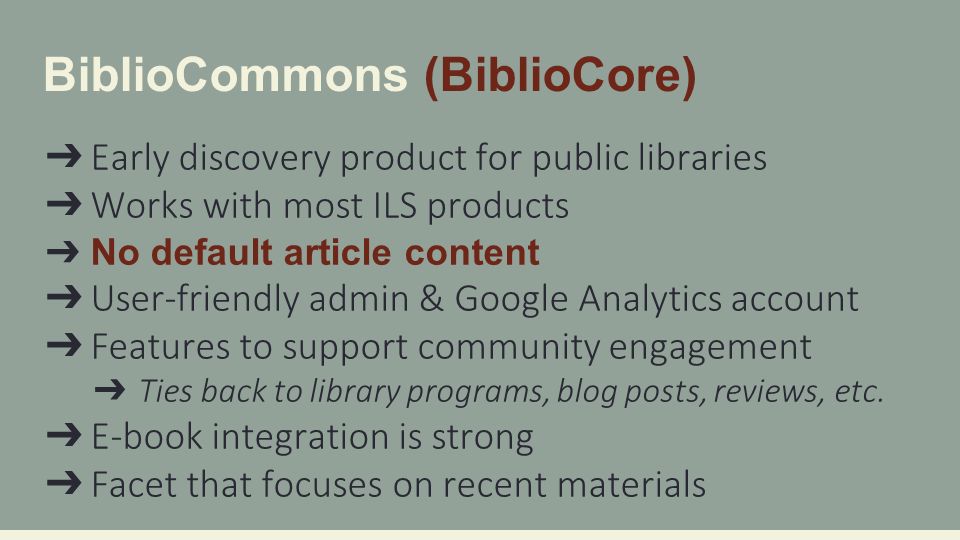 BiblioCommons (BiblioCore)

➔ Early discovery product for public libraries
➔ Works with most ILS products
➔ No default article content
➔ User-friendly admin & Google Analytics account
➔ Features to support community engagement
➔ Ties back to library programs, blog posts, reviews, etc.
➔ E-book integration is strong
➔ Facet that focuses on recent materials